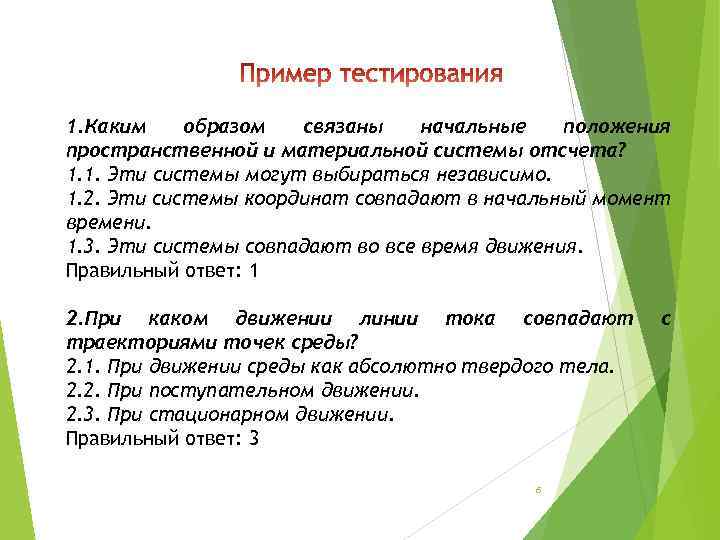 Пример тестирования

1.Каким образом связаны начальные положения пространственной и материальной системы отсчета?
1.1. Эти системы могут выбираться независимо.
1.2. Эти системы координат совпадают в начальный момент времени.
1.3. Эти системы совпадают во все время движения.
Правильный ответ: 1

2.При каком движении линии тока совпадают с траекториями точек среды?
2.1. При движении среды как абсолютно твердого тела.
2.2. При поступательном движении.
2.3. При стационарном движении.
Правильный ответ: 3

6